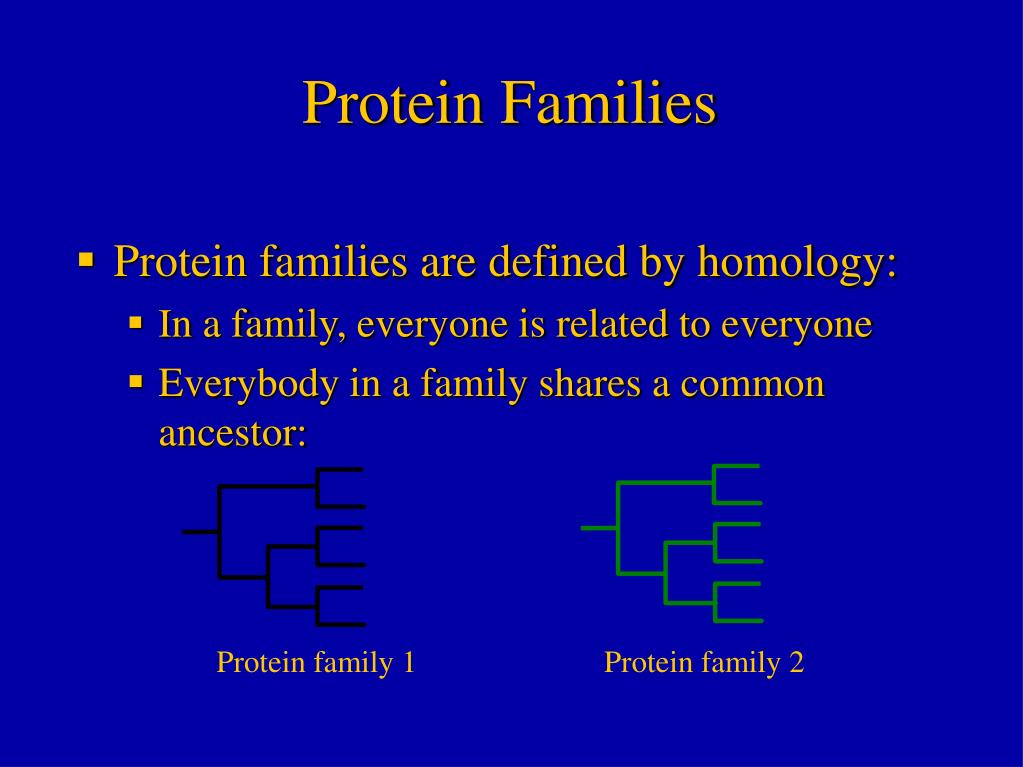 Protein Families

▪ Protein families are defined by homology:

▪ In a family, everyone is related to everyone

▪ Everybody in a family shares a common ancestor:

Protein family 1

Protein family 2